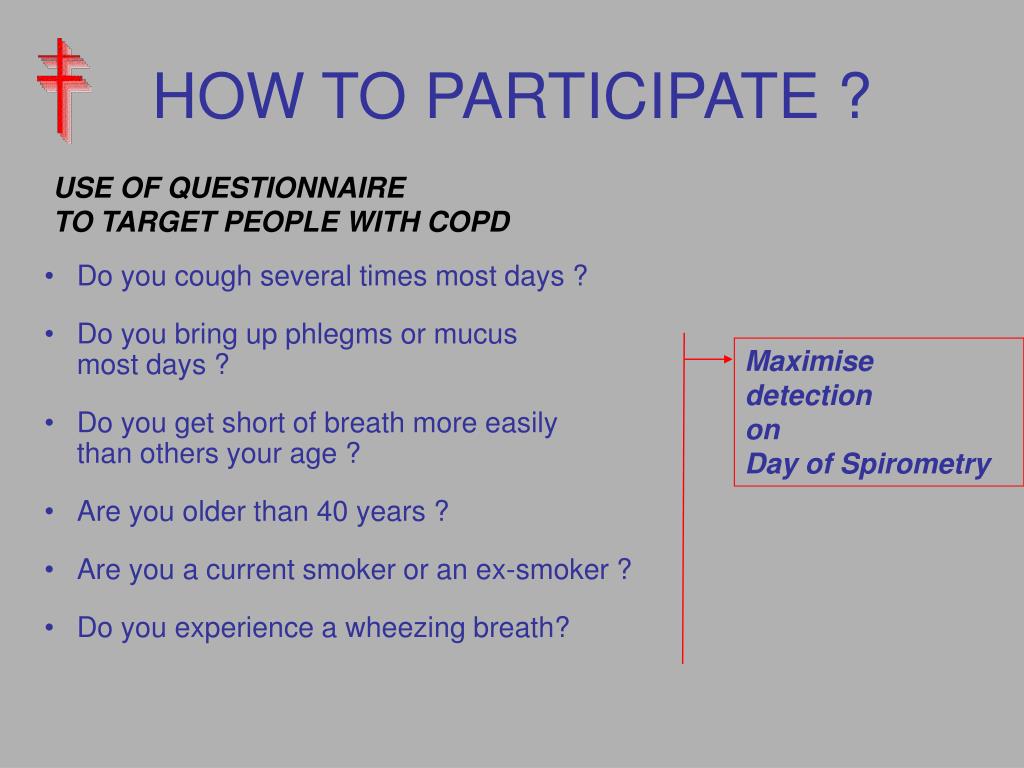 HOW TO PARTICIPATE ?

USE OF QUESTIONNAIRE
TO TARGET PEOPLE WITH COPD

• Do you cough several times most days ?

• Do you bring up phlegms or mucus most days ?

• Do you get short of breath more easily than others your age ?

• Are you older than 40 years ?

• Are you a current smoker or an ex-smoker ?

• Do you experience a wheezing breath?

Maximise
detection
on
Day of Spirometry